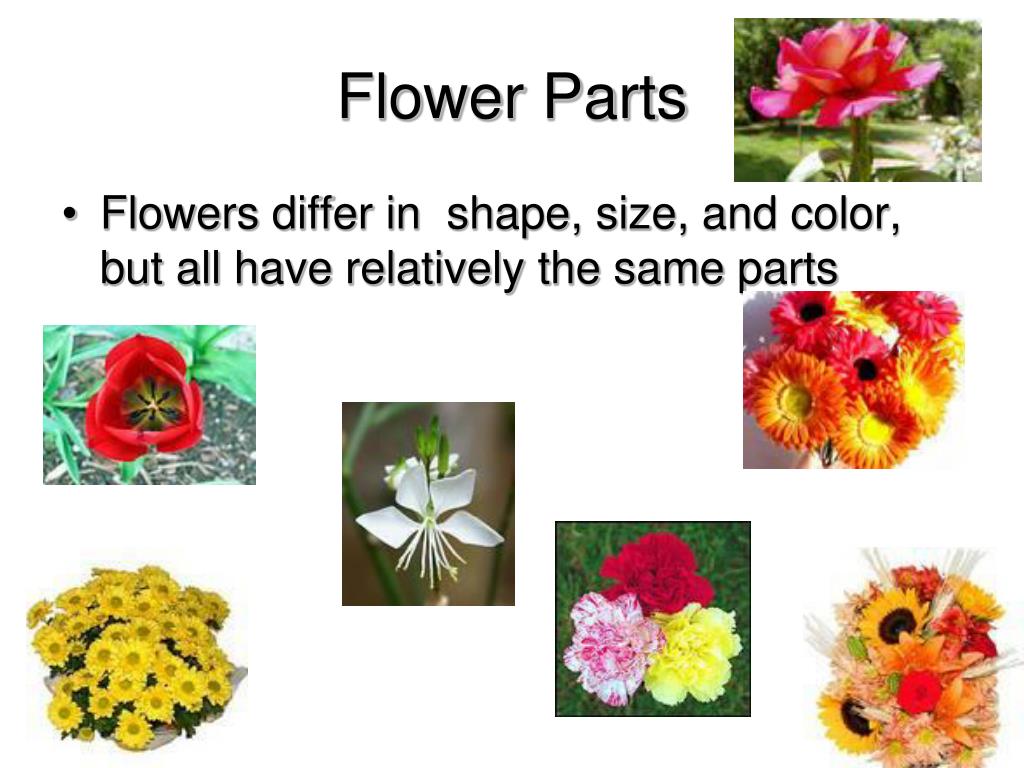 Flower Parts

• Flowers differ in shape, size, and color, but all have relatively the same parts